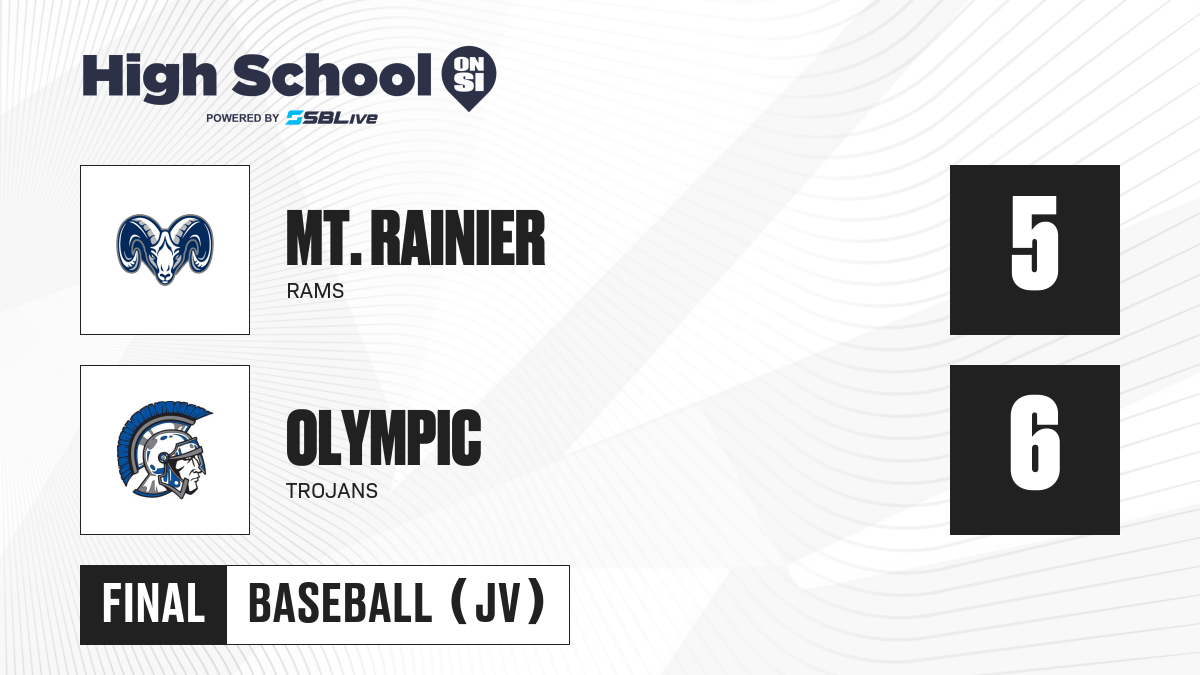 High School ON SI
POWERED BY SBLive

MT. RAINIER
RAMS

5

OLYMPIC
TROJANS

6

FINAL
BASEBALL (JV)